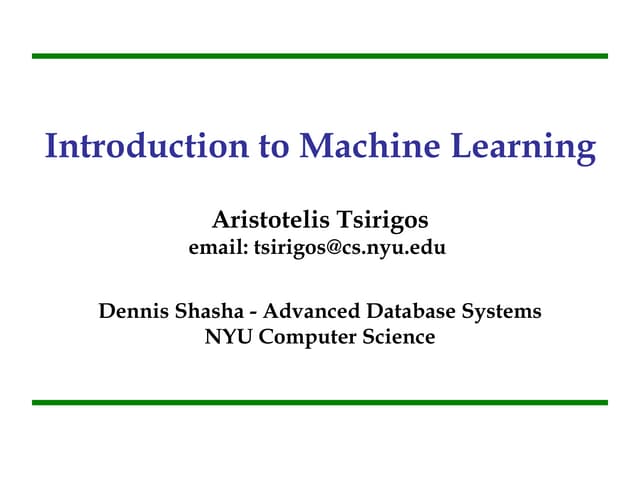 Introduction to Machine Learning

Aristotelis Tsirigos
email: tsirigos@cs.nyu.edu

Dennis Shasha - Advanced Database Systems
NYU Computer Science